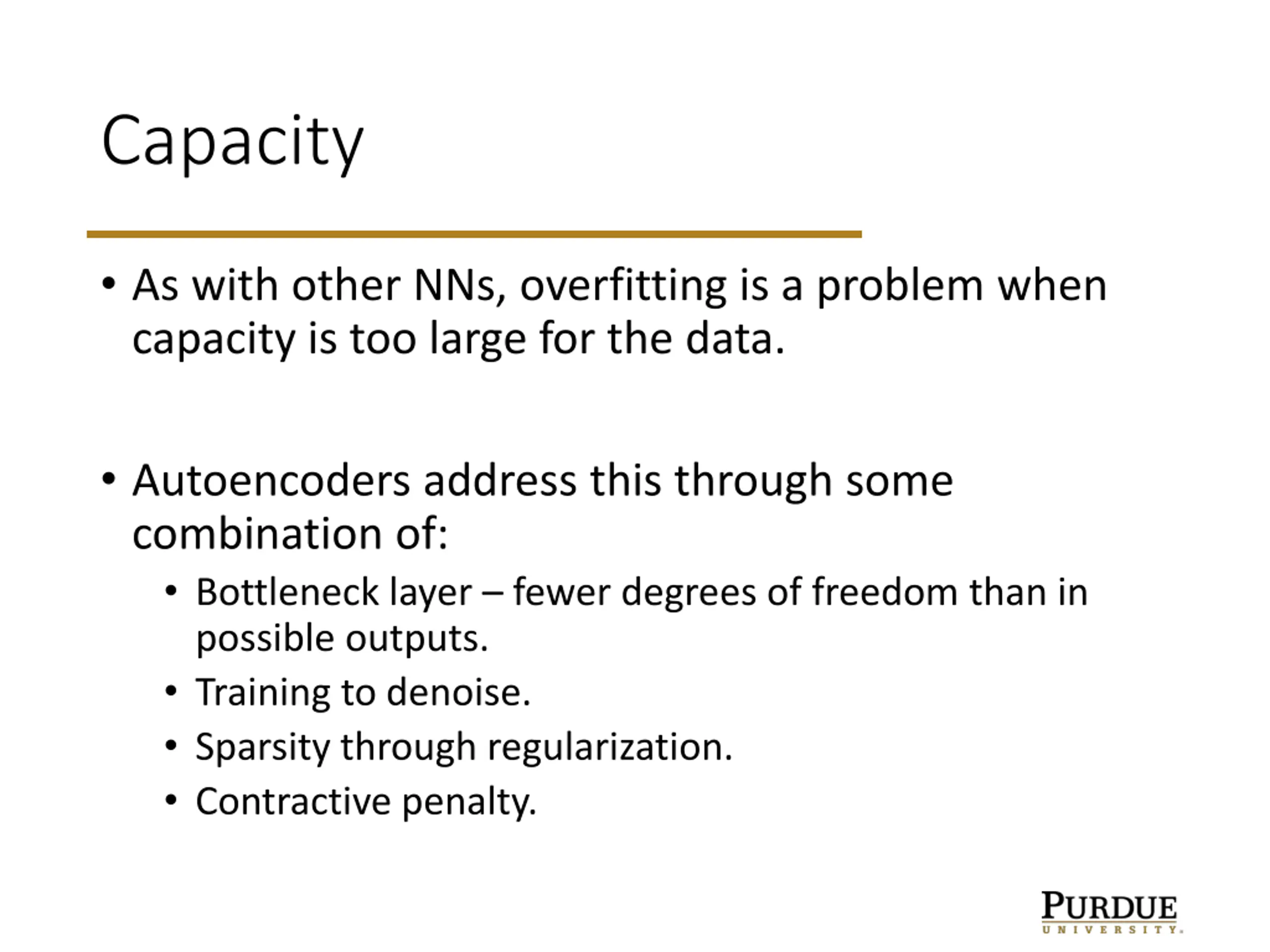 Capacity

• As with other NNs, overfitting is a problem when capacity is too large for the data.

• Autoencoders address this through some combination of:
  • Bottleneck layer – fewer degrees of freedom than in possible outputs.
  • Training to denoise.
  • Sparsity through regularization.
  • Contractive penalty.

PURDUE
UNIVERSITY.